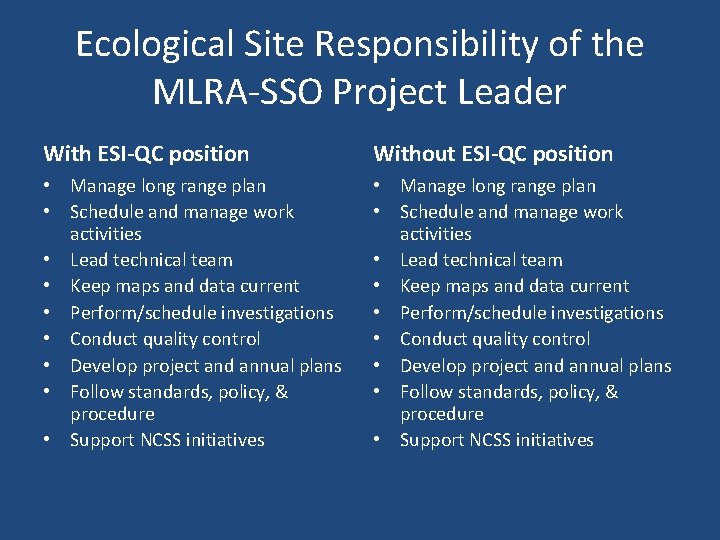 Ecological Site Responsibility of the MLRA-SSO Project Leader

With ESI-QC position
• Manage long range plan
• Schedule and manage work activities
• Lead technical team
• Keep maps and data current
• Perform/schedule investigations
• Conduct quality control
• Develop project and annual plans
• Follow standards, policy, & procedure
• Support NCSS initiatives

Without ESI-QC position
• Manage long range plan
• Schedule and manage work activities
• Lead technical team
• Keep maps and data current
• Perform/schedule investigations
• Conduct quality control
• Develop project and annual plans
• Follow standards, policy, & procedure
• Support NCSS initiatives